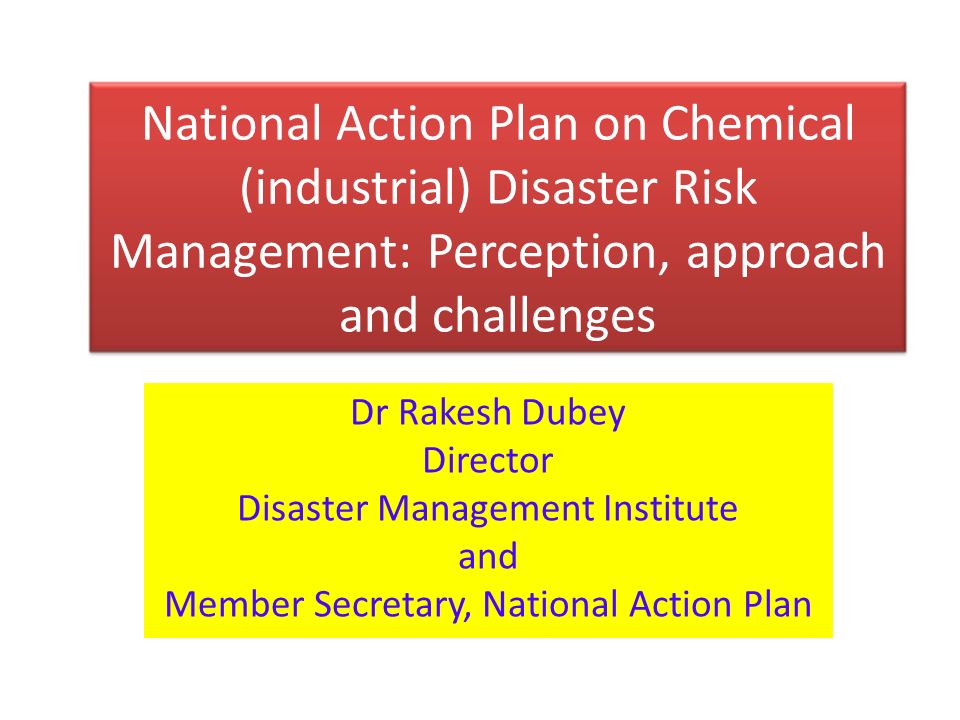 National Action Plan on Chemical (industrial) Disaster Risk Management: Perception, approach and challenges

Dr Rakesh Dubey
Director
Disaster Management Institute
and
Member Secretary, National Action Plan